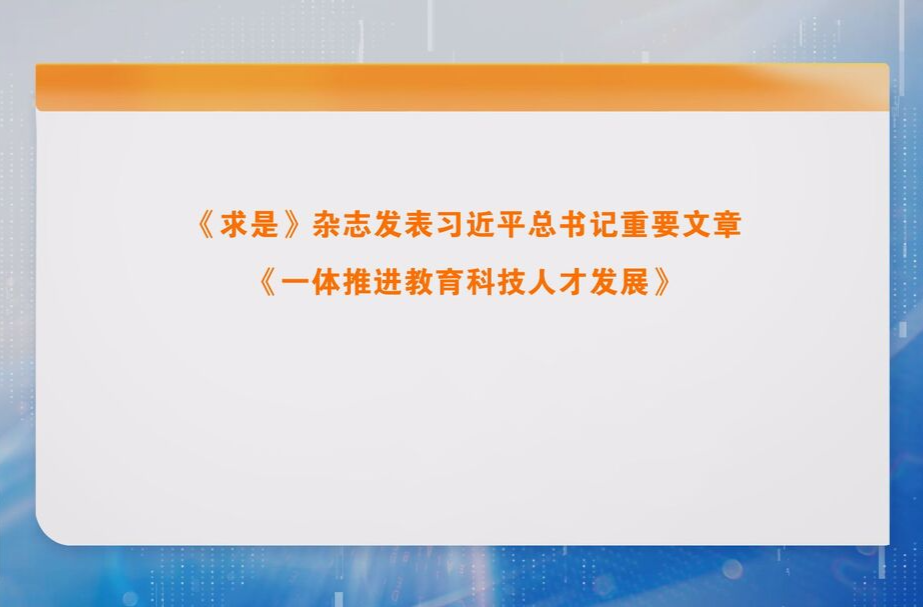 《求是》杂志发表习近平总书记重要文章
《一体推进教育科技人才发展》